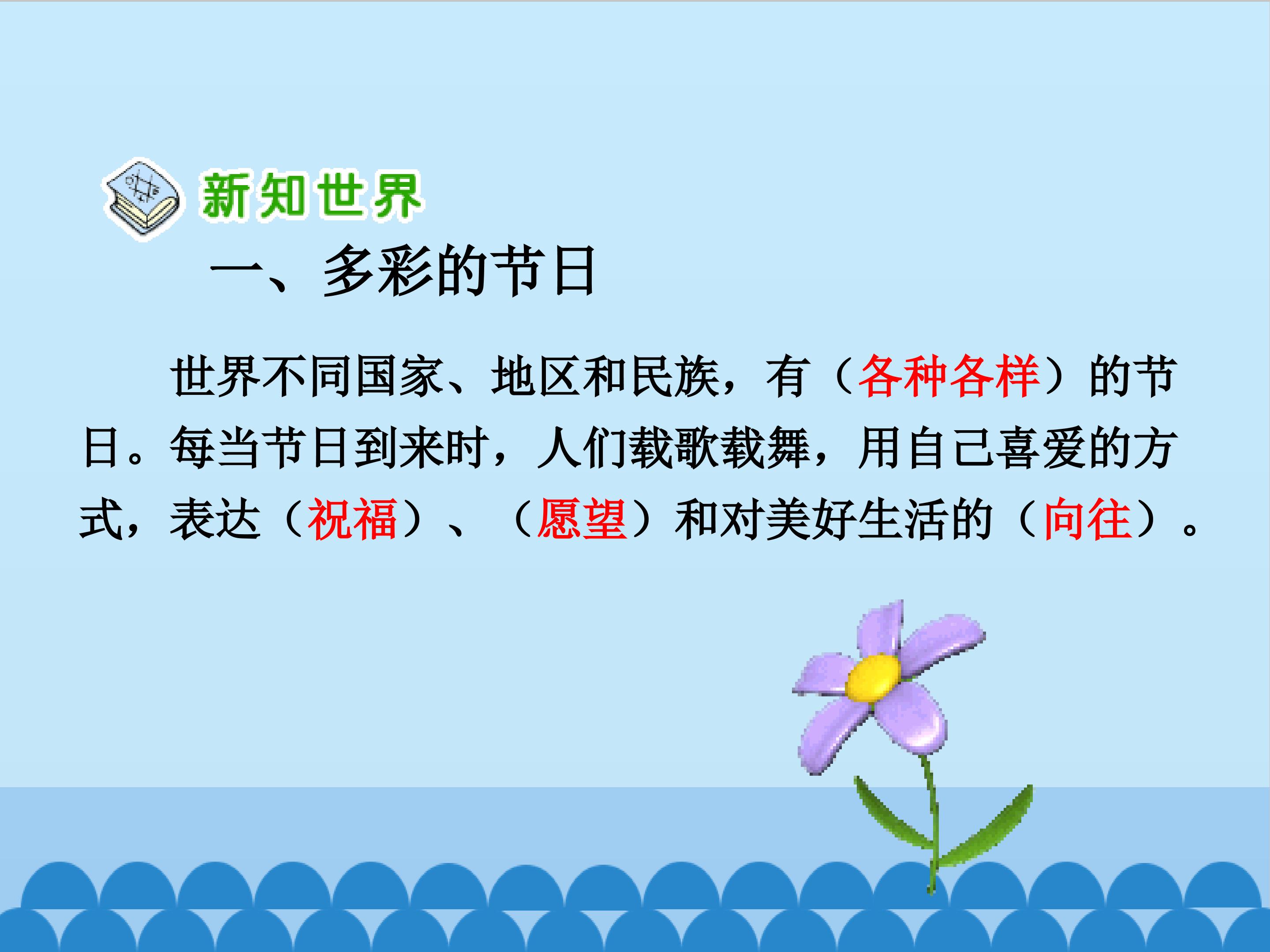 新知世界

一、多彩的节日

世界不同国家、地区和民族，有（各种各样）的节日。每当节日到来时，人们载歌载舞，用自己喜爱的方式，表达（祝福）、（愿望）和对美好生活的（向往）。